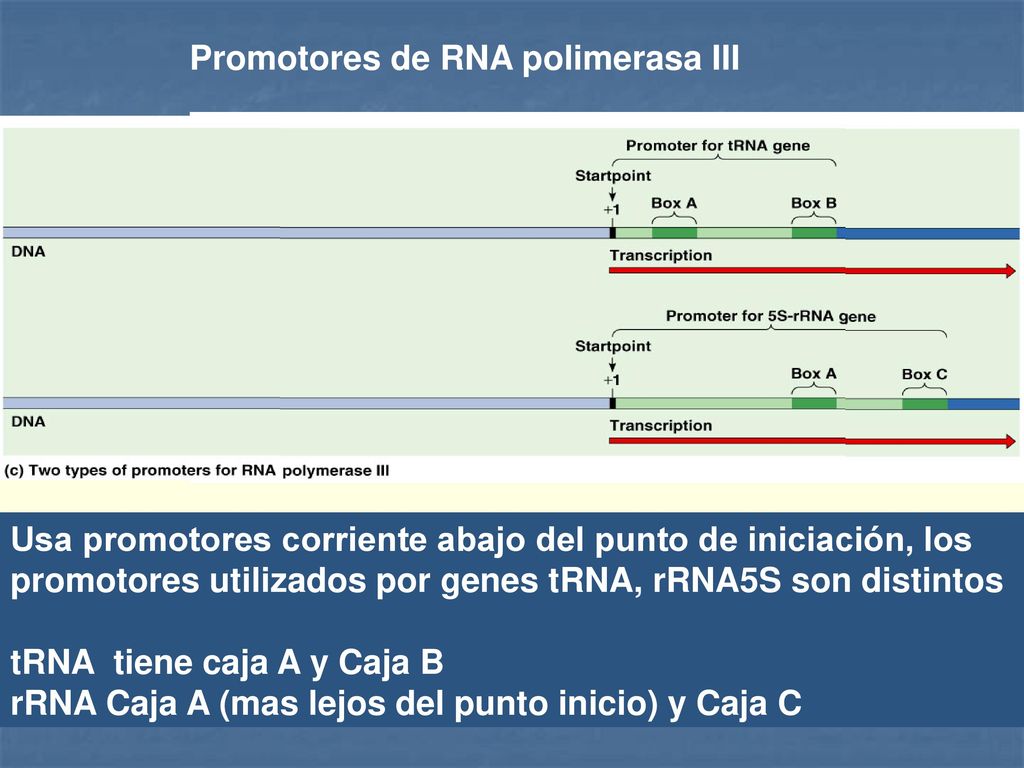 Promotores de RNA polimerasa III

Promoter for tRNA gene

Startpoint

+1

Box A

Box B

DNA

Transcription

Promoter for 5S-rRNA gene

Startpoint

+1

Box A

Box C

DNA

Transcription

(c) Two types of promoters for RNA polymerase III

Usa promotores corriente abajo del punto de iniciación, los promotores utilizados por genes tRNA, rRNA5S son distintos

tRNA tiene caja A y Caja B
rRNA Caja A (mas lejos del punto inicio) y Caja C